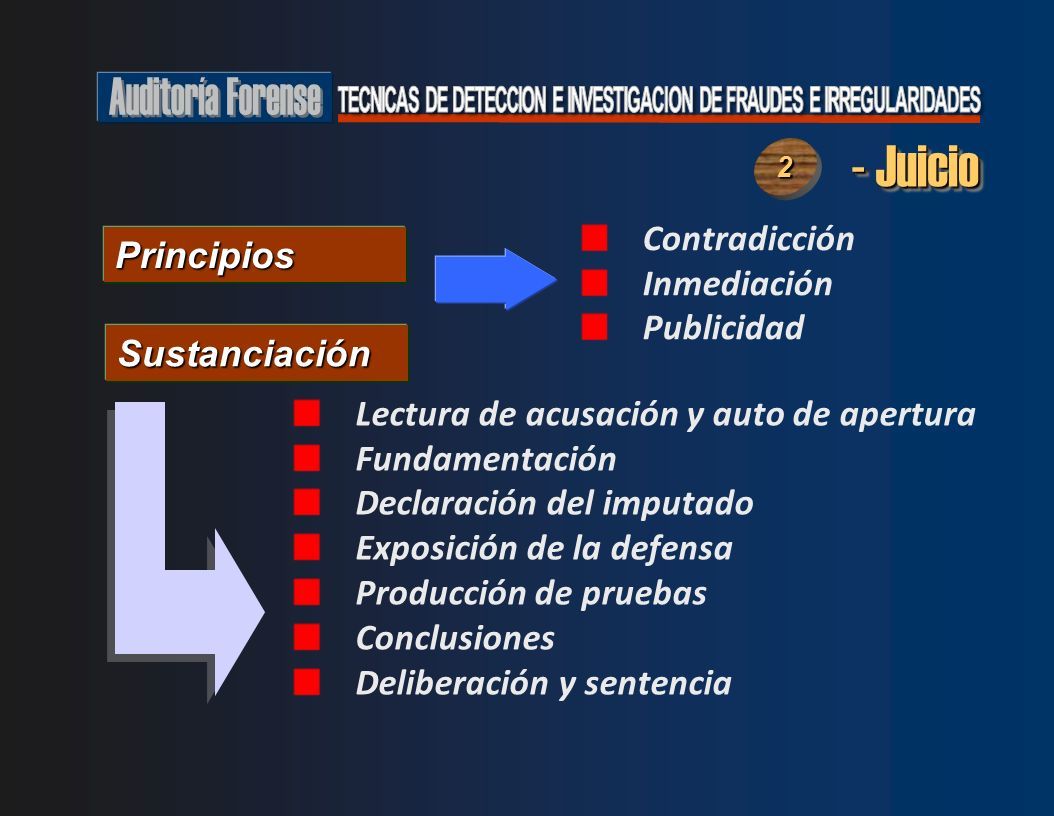 Auditoría Forense TECNICAS DE DETECCION E INVESTIGACION DE FRAUDES E IRREGULARIDADES

2 - Juicio

Principios

Contradicción
Inmediación
Publicidad

Sustanciación

Lectura de acusación y auto de apertura
Fundamentación
Declaración del imputado
Exposición de la defensa
Producción de pruebas
Conclusiones
Deliberación y sentencia